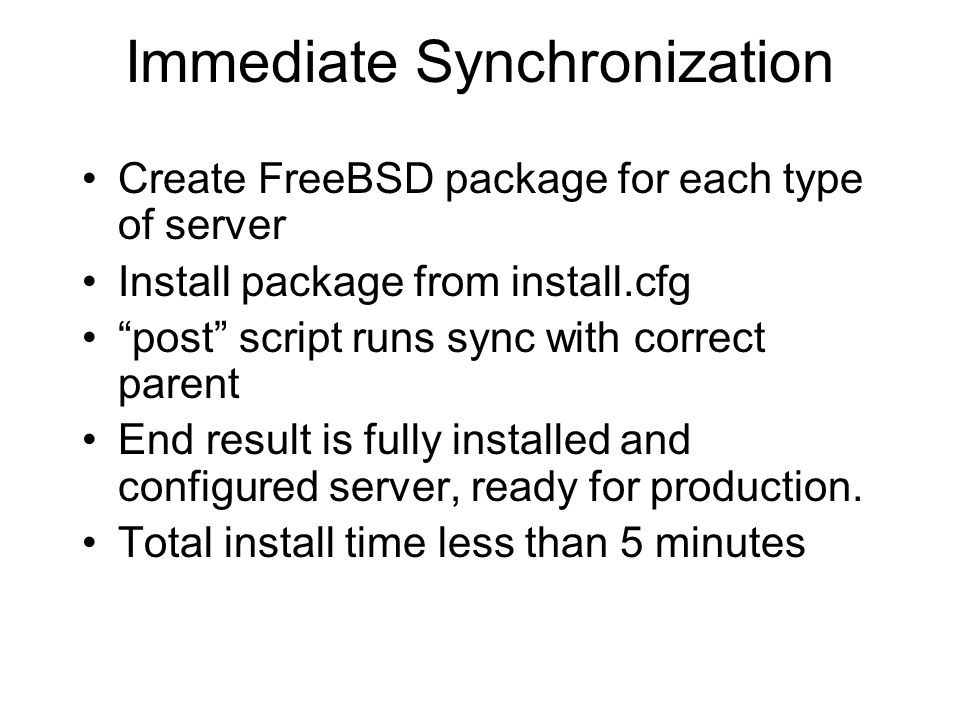 Immediate Synchronization

• Create FreeBSD package for each type of server
• Install package from install.cfg
• “post” script runs sync with correct parent
• End result is fully installed and configured server, ready for production.
• Total install time less than 5 minutes